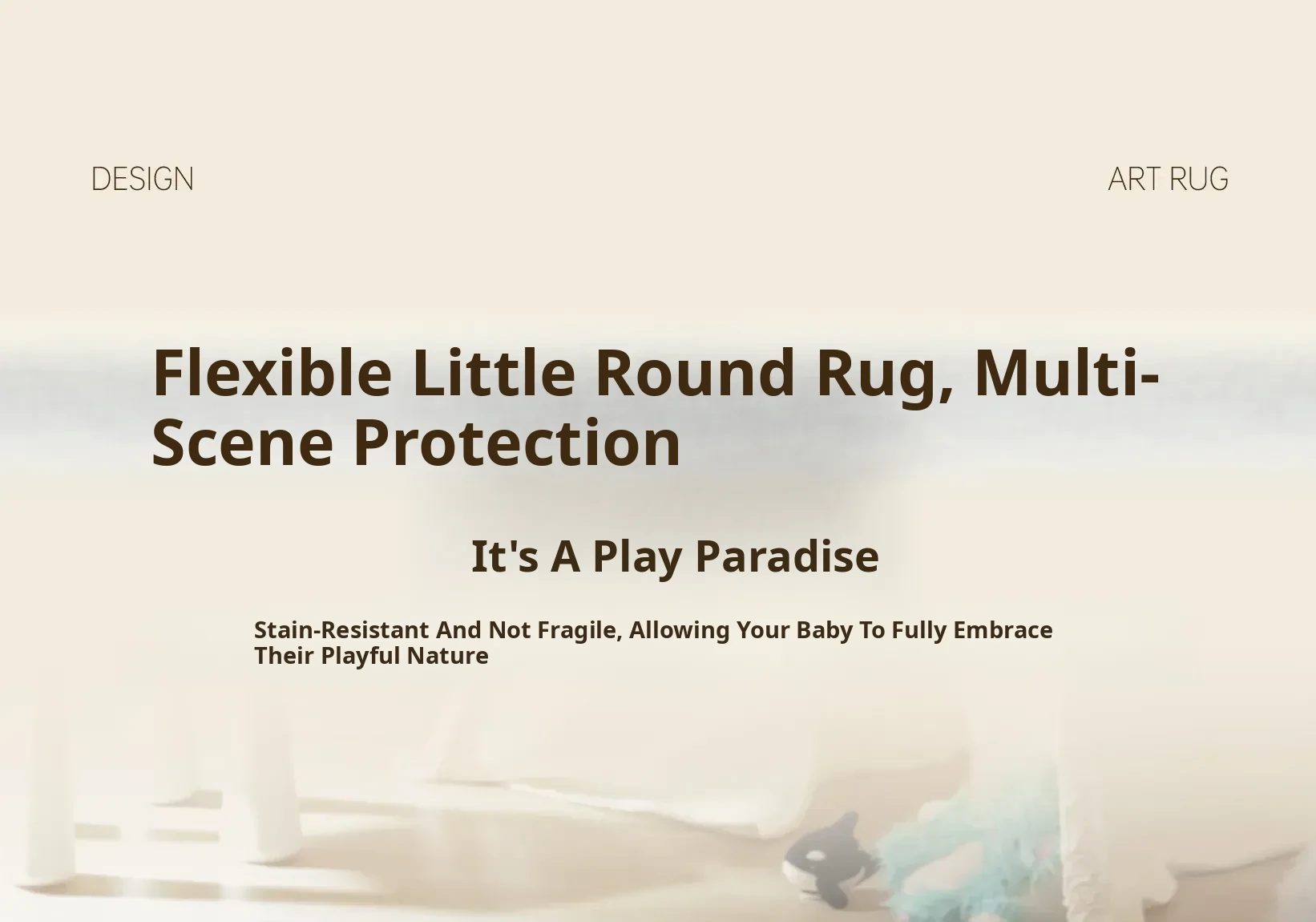 DESIGN

ART RUG

Flexible Little Round Rug, Multi-Scene Protection

It's A Play Paradise

Stain-Resistant And Not Fragile, Allowing Your Baby To Fully Embrace Their Playful Nature